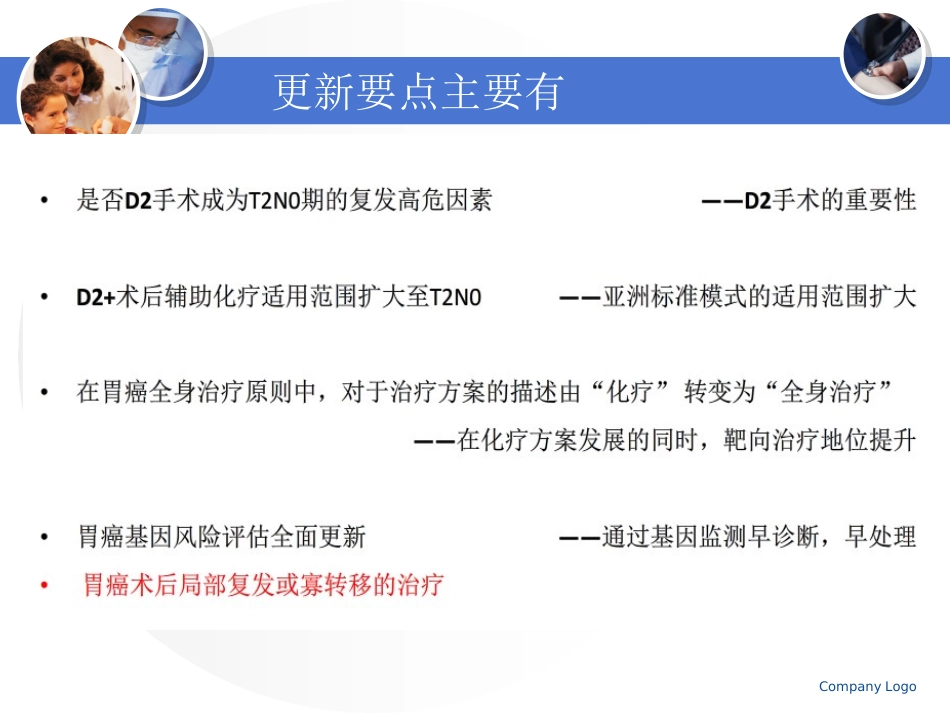 更新要点主要有

• 是否D2手术成为T2N0期的复发高危因素 ——D2手术的重要性

• D2+术后辅助化疗适用范围扩大至T2N0 ——亚洲标准模式的适用范围扩大

• 在胃癌全身治疗原则中，对于治疗方案的描述由“化疗” 转变为“全身治疗” ——在化疗方案发展的同时，靶向治疗地位提升

• 胃癌基因风险评估全面更新 ——通过基因监测早诊断，早处理

• 胃癌术后局部复发或寡转移的治疗

Company Logo